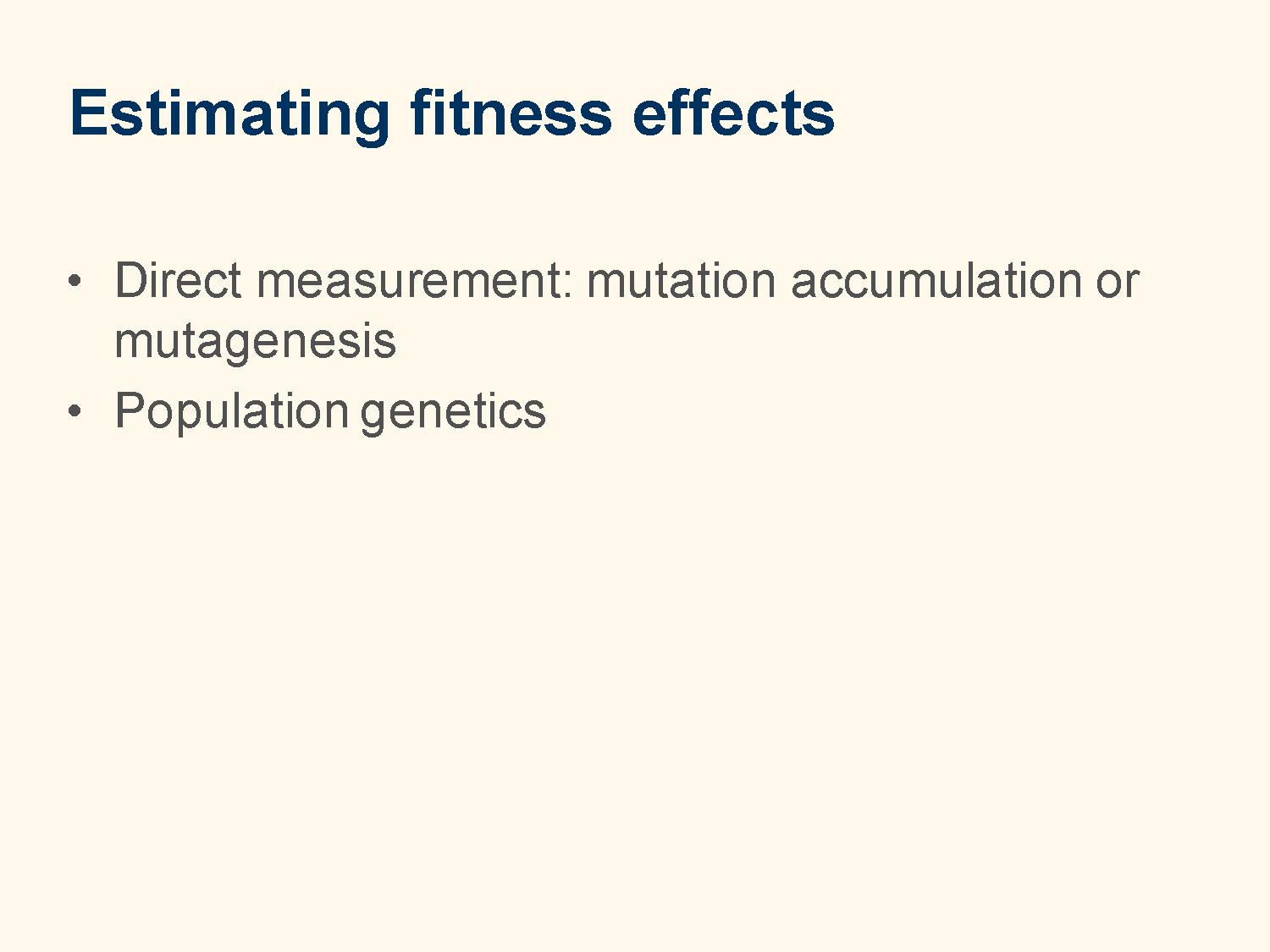 Estimating fitness effects

• Direct measurement: mutation accumulation or mutagenesis
• Population genetics